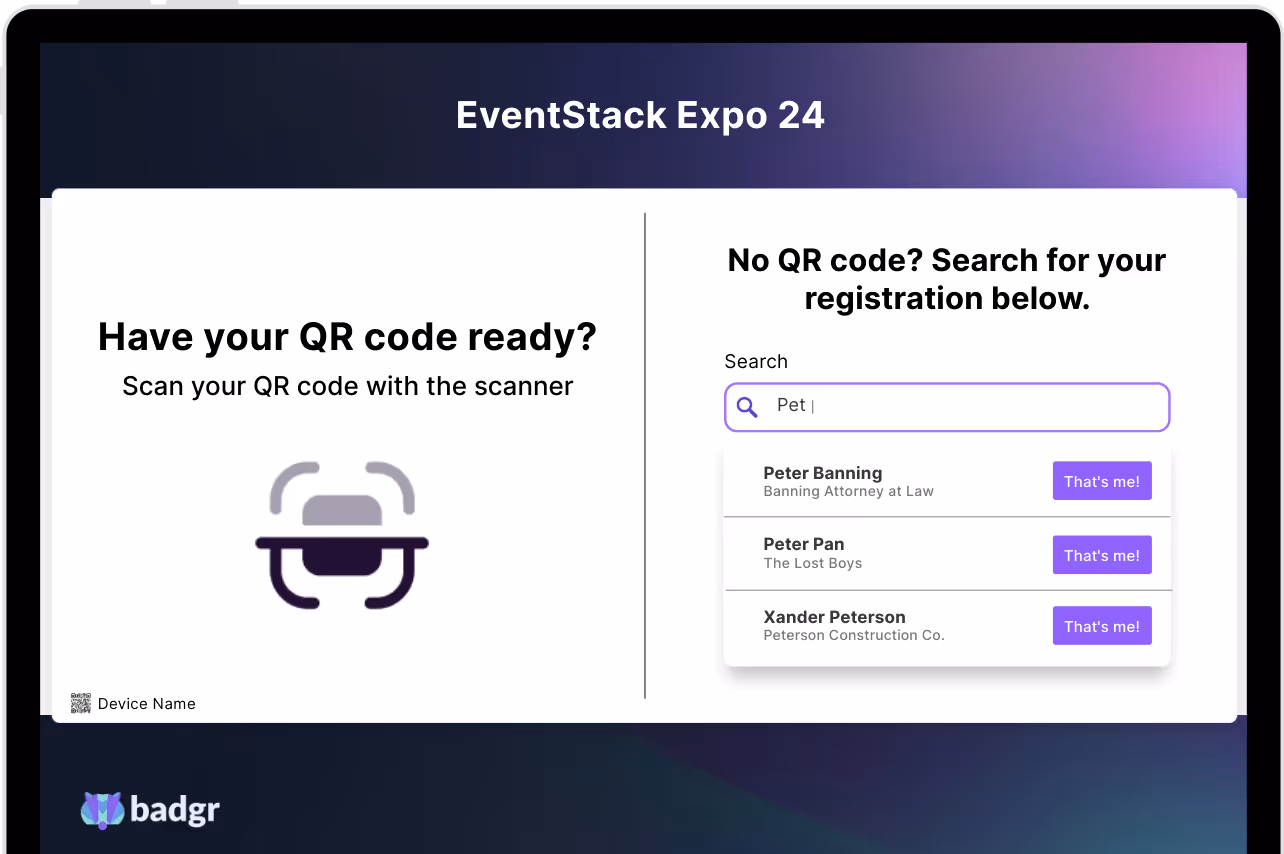 EventStack Expo 24

Have your QR code ready?
Scan your QR code with the scanner

Device Name

No QR code? Search for your registration below.

Search

Pet

Peter Banning
Banning Attorney at Law
That's me!

Peter Pan
The Lost Boys
That's me!

Xander Peterson
Peterson Construction Co.
That's me!

badgr